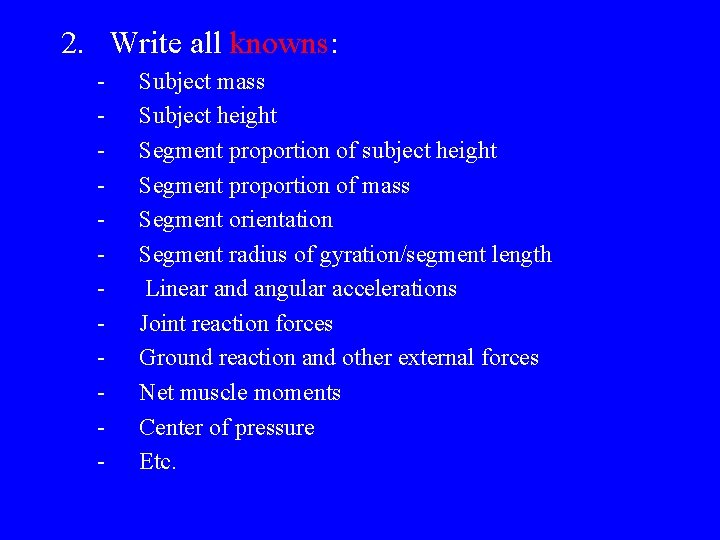 2. Write all knowns:

- Subject mass
- Subject height
- Segment proportion of subject height
- Segment proportion of mass
- Segment orientation
- Segment radius of gyration/segment length
- Linear and angular accelerations
- Joint reaction forces
- Ground reaction and other external forces
- Net muscle moments
- Center of pressure
- Etc.